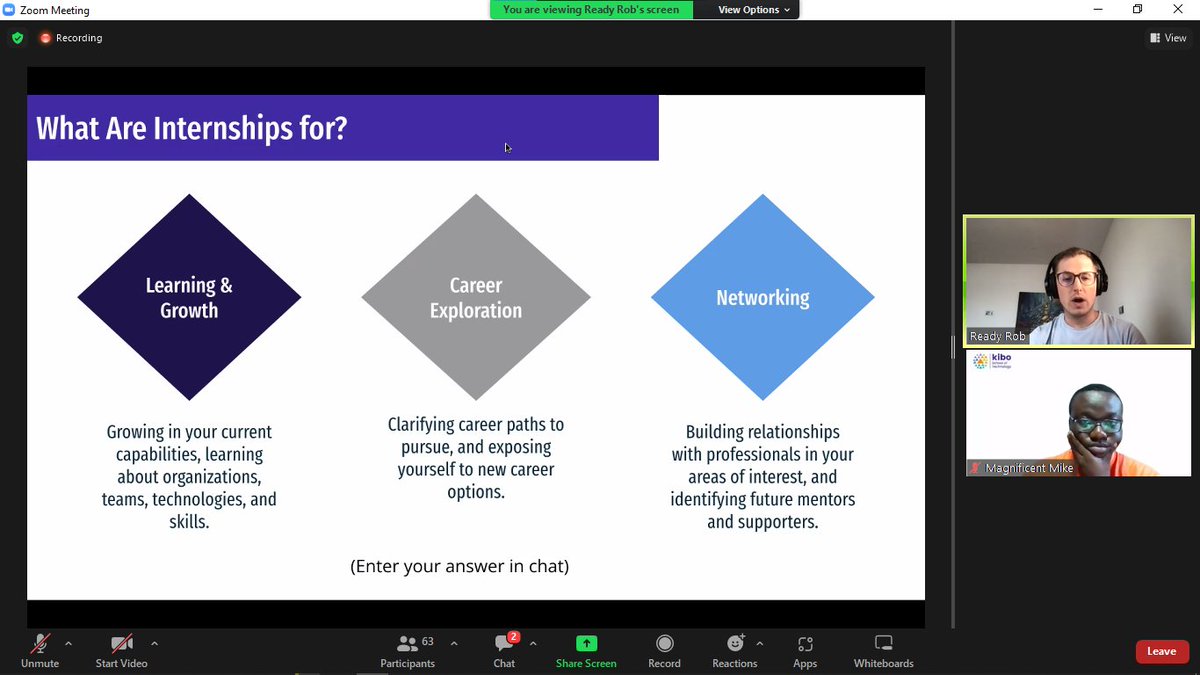 Zoom Meeting

You are viewing Ready Rob's screen

View Options

Recording

View

What Are Internships for?

Learning & Growth

Career Exploration

Networking

Growing in your current capabilities, learning about organizations, teams, technologies, and skills.

Clarifying career paths to pursue, and exposing yourself to new career options.

Building relationships with professionals in your areas of interest, and identifying future mentors and supporters.

(Enter your answer in chat)

Ready Rob

kibo school of technology

Magnificent Mike

Unmute

Start Video

63

Participants

2

Chat

Share Screen

Record

Reactions

Apps

Whiteboards

Leave